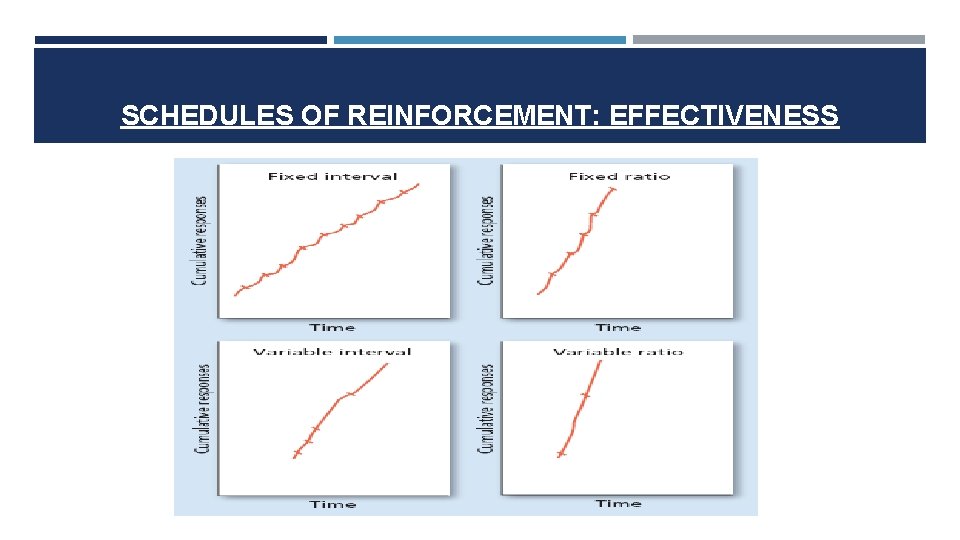 SCHEDULES OF REINFORCEMENT: EFFECTIVENESS

Fixed interval
Cumulative responses
Time

Fixed ratio
Cumulative responses
Time

Variable interval
Cumulative responses
Time

Variable ratio
Cumulative responses
Time